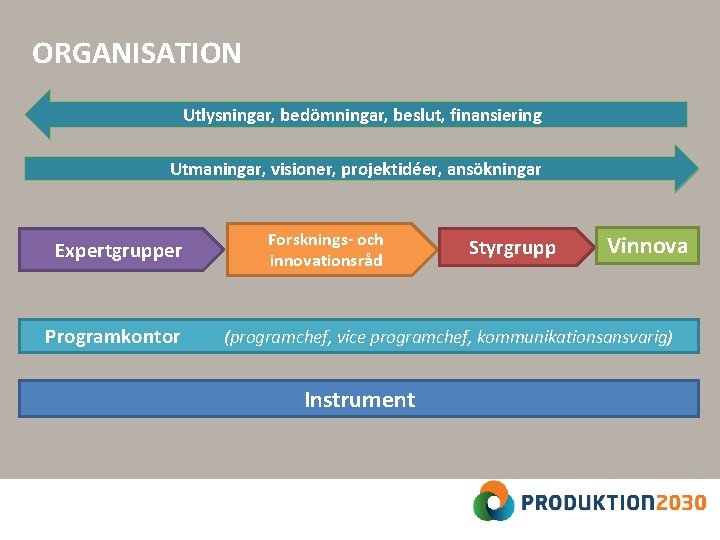 ORGANISATION

Utlysningar, bedömningar, beslut, finansiering

Utmaningar, visioner, projektidéer, ansökningar

Expertgrupper

Forsknings- och innovationsråd

Styrgrupp

Vinnova

Programkontor (programchef, vice programchef, kommunikationsansvarig)

Instrument

PRODUKTION2030